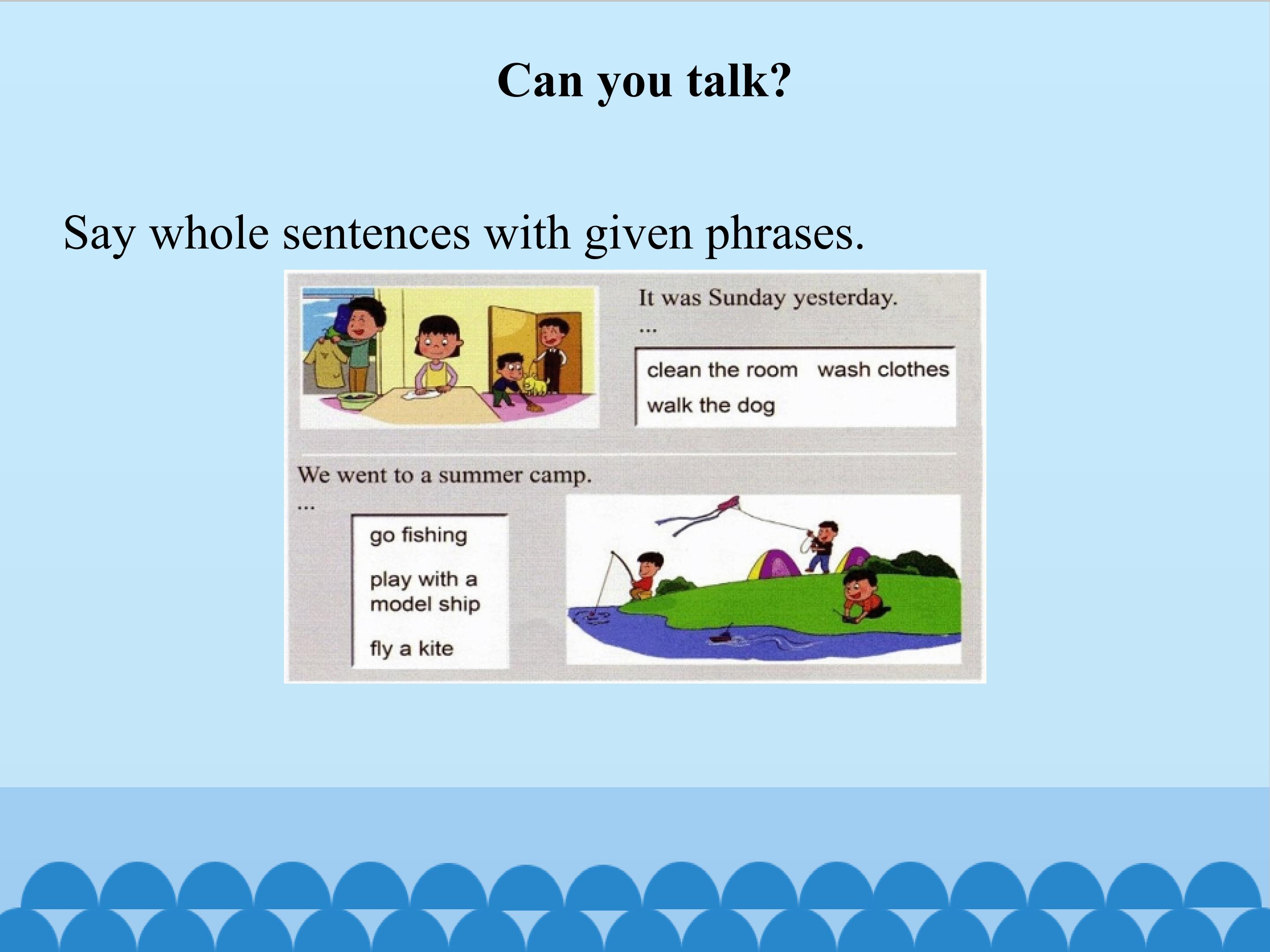 Can you talk?

Say whole sentences with given phrases.

It was Sunday yesterday.
...

clean the room wash clothes
walk the dog

We went to a summer camp.
...

go fishing
play with a model ship
fly a kite